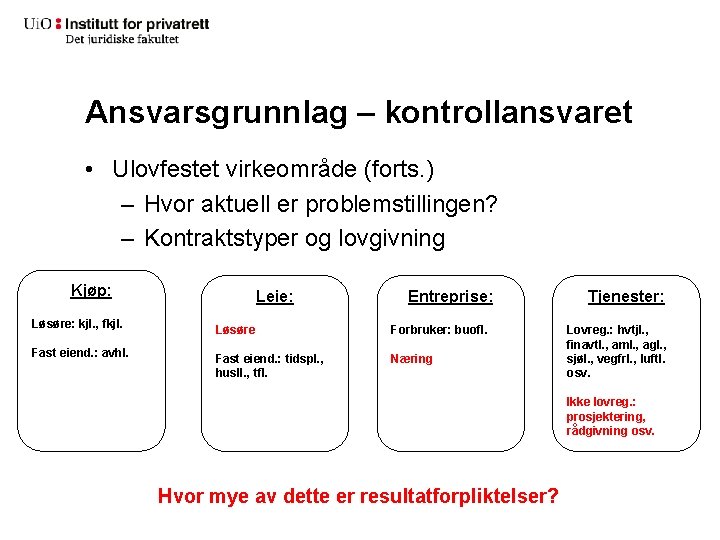 UiO : Institutt for privatrett
Det juridiske fakultet

Ansvarsgrunnlag – kontrollansvaret

• Ulovfestet virkeområde (forts.)
– Hvor aktuell er problemstillingen?
– Kontraktstyper og lovgivning

Kjøp:

Løsøre: kjl., fkjl.

Fast eiend.: avhl.

Leie:

Løsøre

Fast eiend.: tidspl., husll., tfl.

Entreprise:

Forbruker: buofl.

Næring

Tjenester:

Lovreg.: hvtjl., finavtl., aml., agl., sjøl., vegfrl., luftl. osv.

Ikke lovreg.: prosjektering, rådgivning osv.

Hvor mye av dette er resultatforpliktelser?